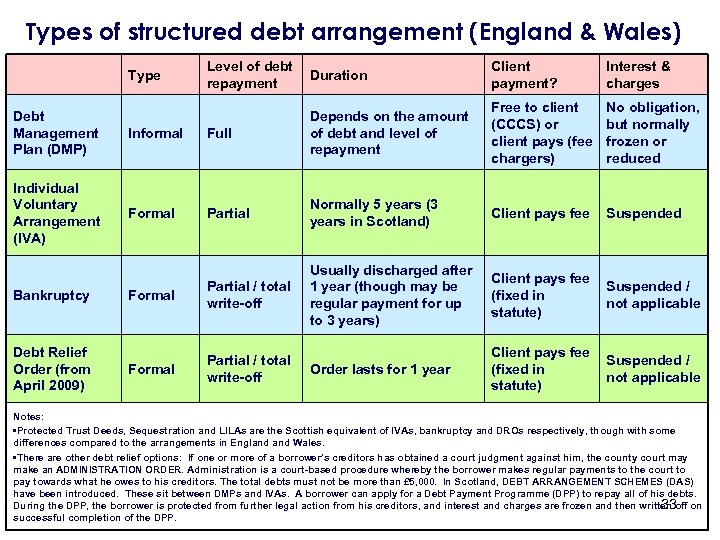 Types of structured debt arrangement (England & Wales)

| | Type | Level of debt repayment | Duration | Client payment? | Interest & charges |
|---|---|---|---|---|---|
| Debt Management Plan (DMP) | Informal | Full | Depends on the amount of debt and level of repayment | Free to client (CCCS) or client pays (fee chargers) | No obligation, but normally frozen or reduced |
| Individual Voluntary Arrangement (IVA) | Formal | Partial | Normally 5 years (3 years in Scotland) | Client pays fee | Suspended |
| Bankruptcy | Formal | Partial / total write-off | Usually discharged after 1 year (though may be regular payment for up to 3 years) | Client pays fee (fixed in statute) | Suspended / not applicable |
| Debt Relief Order (from April 2009) | Formal | Partial / total write-off | Order lasts for 1 year | Client pays fee (fixed in statute) | Suspended / not applicable |

Notes:
▪Protected Trust Deeds, Sequestration and LILAs are the Scottish equivalent of IVAs, bankruptcy and DROs respectively, though with some differences compared to the arrangements in England and Wales.
▪There are other debt relief options: If one or more of a borrower's creditors has obtained a court judgment against him, the county court may make an ADMINISTRATION ORDER. Administration is a court-based procedure whereby the borrower makes regular payments to the court to pay towards what he owes to his creditors. The total debts must not be more than £5,000. In Scotland, DEBT ARRANGEMENT SCHEMES (DAS) have been introduced. These sit between DMPs and IVAs. A borrower can apply for a Debt Payment Programme (DPP) to repay all of his debts. During the DPP, the borrower is protected from further legal action from his creditors, and interest and charges are frozen and then written off on successful completion of the DPP.

33